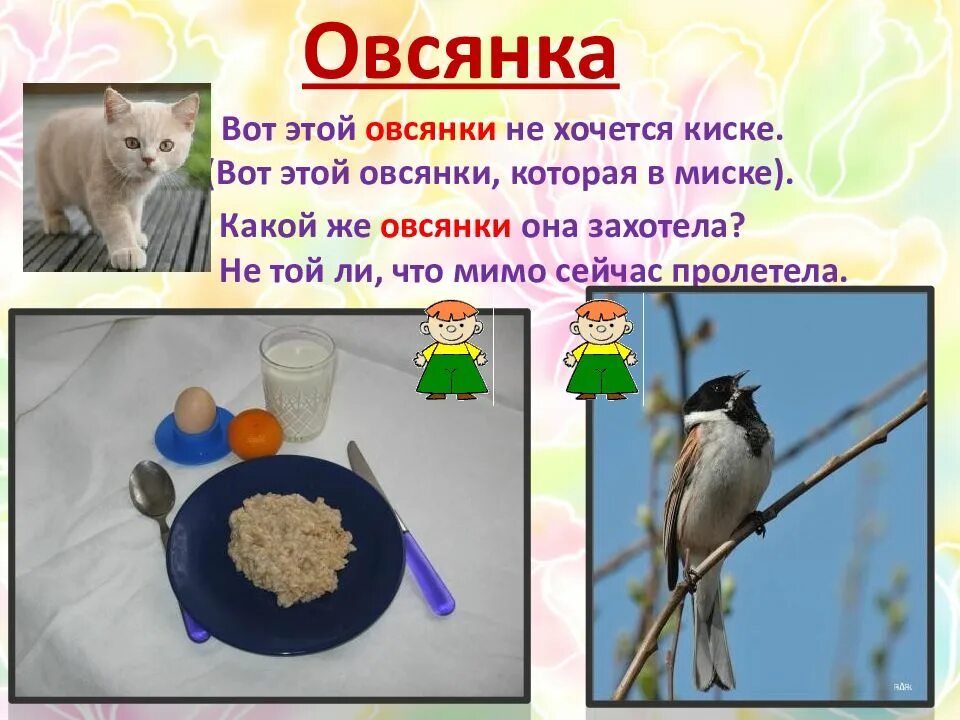 Овсянка

Вот этой овсянки не хочется киске.
(Вот этой овсянки, которая в миске).
Какой же овсянки она захотела?
Не той ли, что мимо сейчас пролетела.